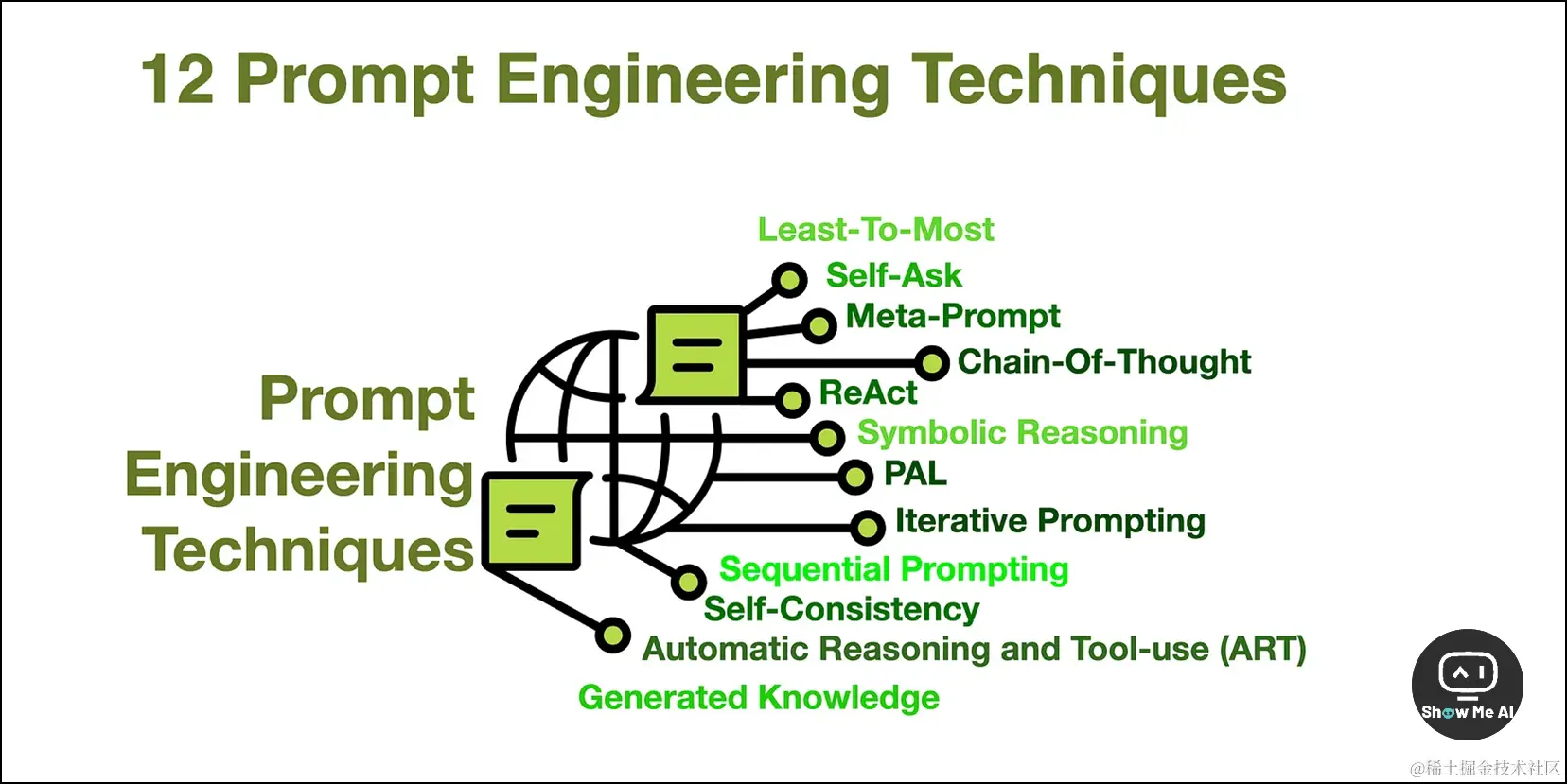 12 Prompt Engineering Techniques

Prompt Engineering Techniques

Least-To-Most
Self-Ask
Meta-Prompt
Chain-Of-Thought
ReAct
Symbolic Reasoning
PAL
Iterative Prompting
Sequential Prompting
Self-Consistency
Automatic Reasoning and Tool-use (ART)
Generated Knowledge

Show Me AI

@稀土掘金技术社区